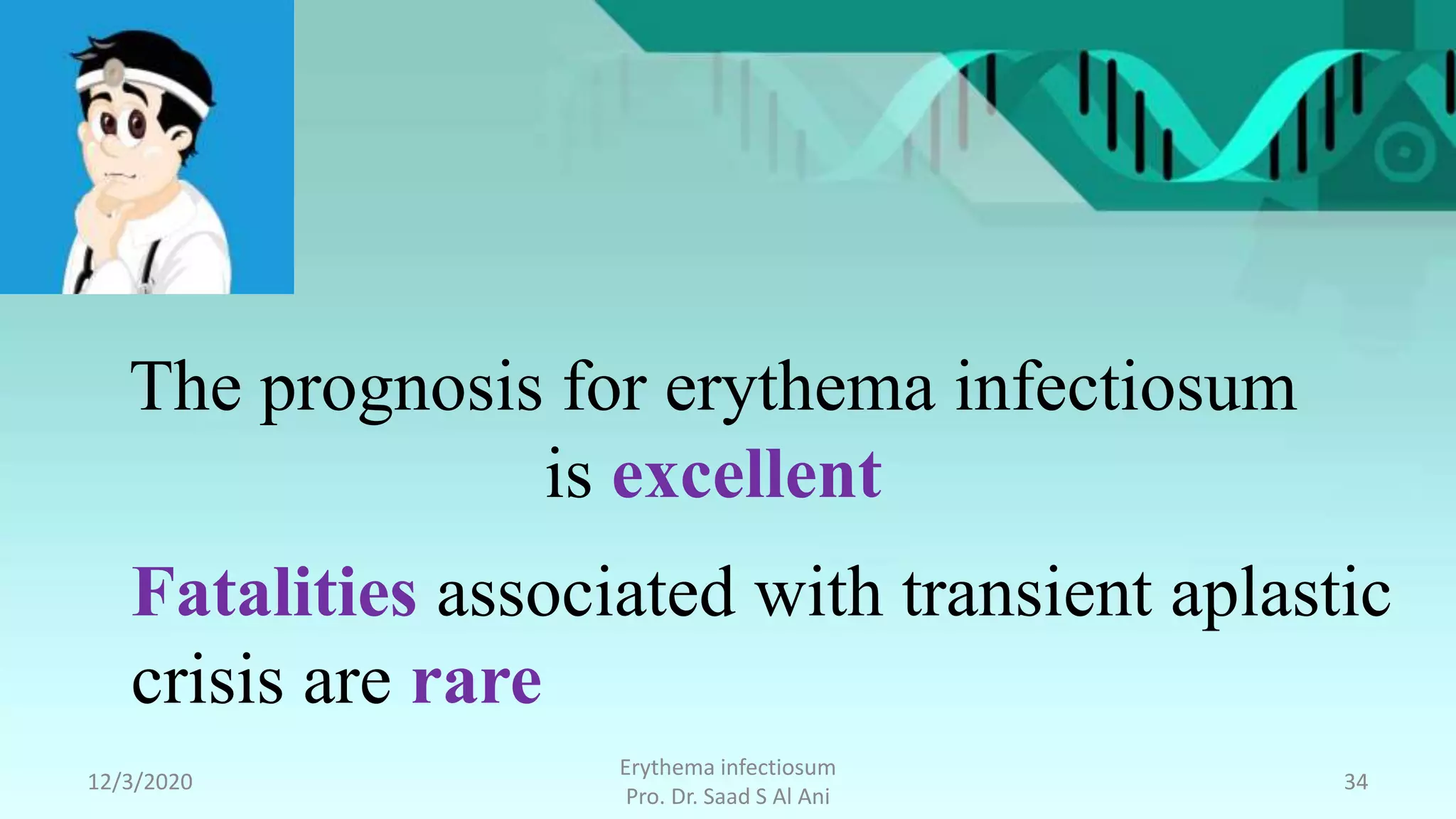 The prognosis for erythema infectiosum is excellent

Fatalities associated with transient aplastic crisis are rare

12/3/2020

Erythema infectiosum
Pro. Dr. Saad S Al Ani

34